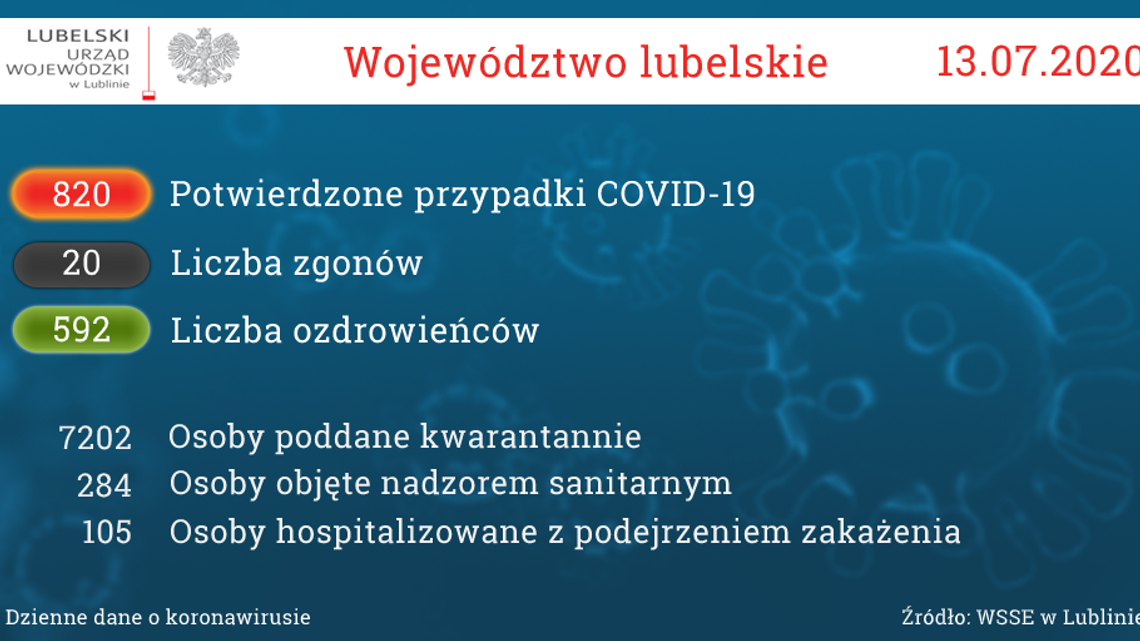 LUBELSKI URZĄD WOJEWÓDZKI w Lublinie

Województwo lubelskie

13.07.2020

820 Potwierdzone przypadki COVID-19

20 Liczba zgonów

592 Liczba ozdrowieńców

7202 Osoby poddane kwarantannie

284 Osoby objęte nadzorem sanitarnym

105 Osoby hospitalizowane z podejrzeniem zakażenia

Dzienne dane o koronawirusie

Źródło: WSSE w Lublinie